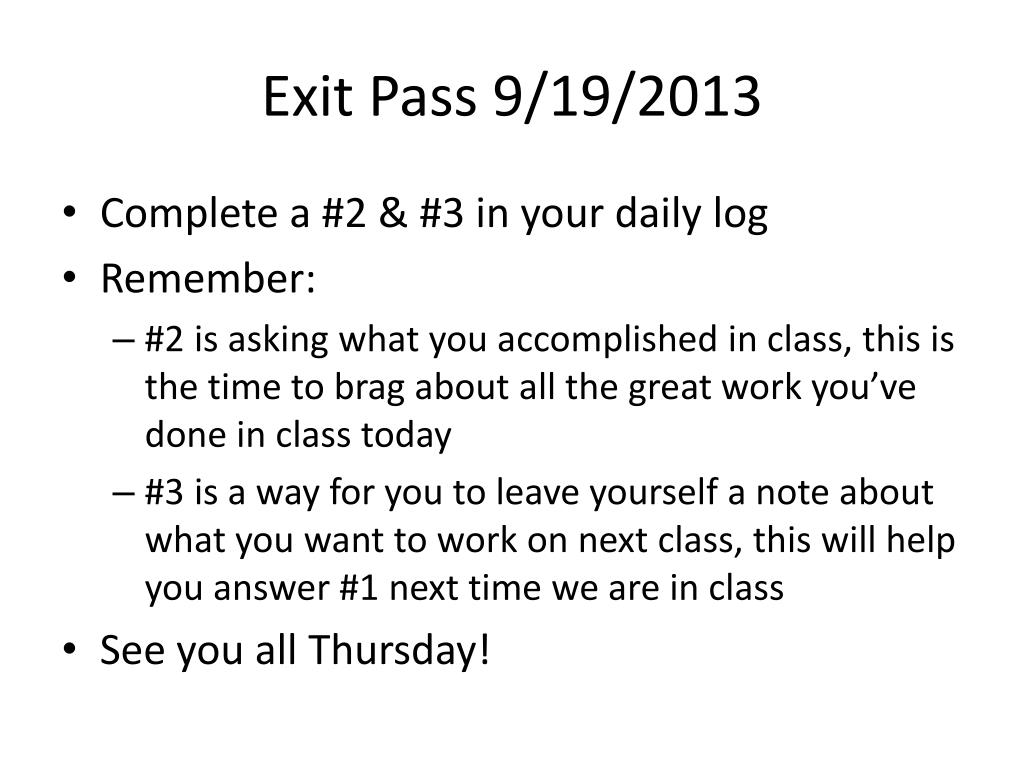 Exit Pass 9/19/2013

• Complete a #2 & #3 in your daily log
• Remember:
  – #2 is asking what you accomplished in class, this is the time to brag about all the great work you've done in class today
  – #3 is a way for you to leave yourself a note about what you want to work on next class, this will help you answer #1 next time we are in class
• See you all Thursday!